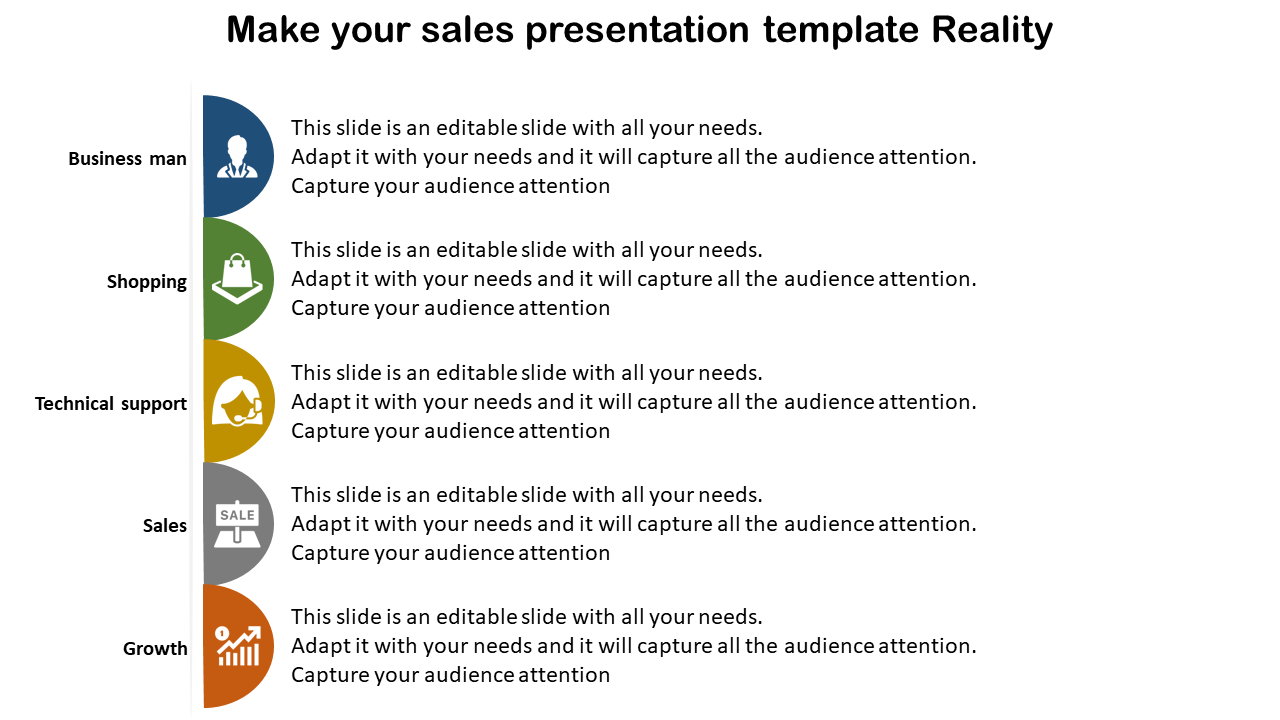 Make your sales presentation template Reality

Business man

This slide is an editable slide with all your needs.
Adapt it with your needs and it will capture all the audience attention.
Capture your audience attention

Shopping

This slide is an editable slide with all your needs.
Adapt it with your needs and it will capture all the audience attention.
Capture your audience attention

Technical support

This slide is an editable slide with all your needs.
Adapt it with your needs and it will capture all the audience attention.
Capture your audience attention

Sales

SALE

This slide is an editable slide with all your needs.
Adapt it with your needs and it will capture all the audience attention.
Capture your audience attention

Growth

This slide is an editable slide with all your needs.
Adapt it with your needs and it will capture all the audience attention.
Capture your audience attention